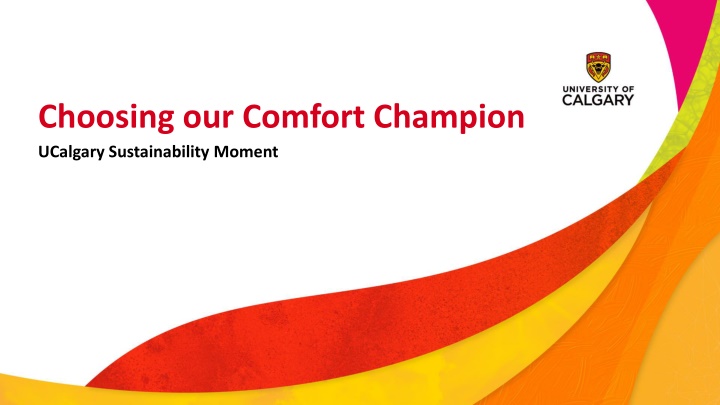 UNIVERSITY OF CALGARY

Choosing our Comfort Champion

UCalgary Sustainability Moment